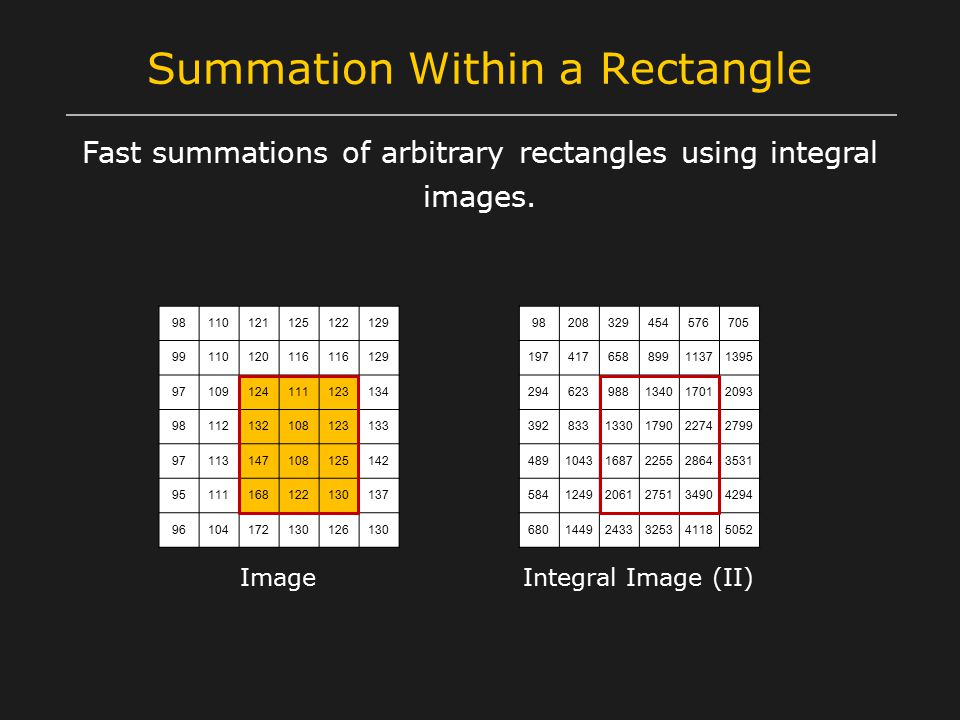 Summation Within a Rectangle

Fast summations of arbitrary rectangles using integral images.

| 98 | 110 | 121 | 125 | 122 | 129 |
|---|---|---|---|---|---|
| 99 | 110 | 120 | 116 | 116 | 129 |
| 97 | 109 | 124 | 111 | 123 | 134 |
| 98 | 112 | 132 | 108 | 123 | 133 |
| 97 | 113 | 147 | 108 | 125 | 142 |
| 95 | 111 | 168 | 122 | 130 | 137 |
| 96 | 104 | 172 | 130 | 126 | 130 |

Image

| 98 | 208 | 329 | 454 | 576 | 705 |
|---|---|---|---|---|---|
| 197 | 417 | 658 | 899 | 1137 | 1395 |
| 294 | 623 | 988 | 1340 | 1701 | 2093 |
| 392 | 833 | 1330 | 1790 | 2274 | 2799 |
| 489 | 1043 | 1687 | 2255 | 2864 | 3531 |
| 584 | 1249 | 2061 | 2751 | 3490 | 4294 |
| 680 | 1449 | 2433 | 3253 | 4118 | 5052 |

Integral Image (II)